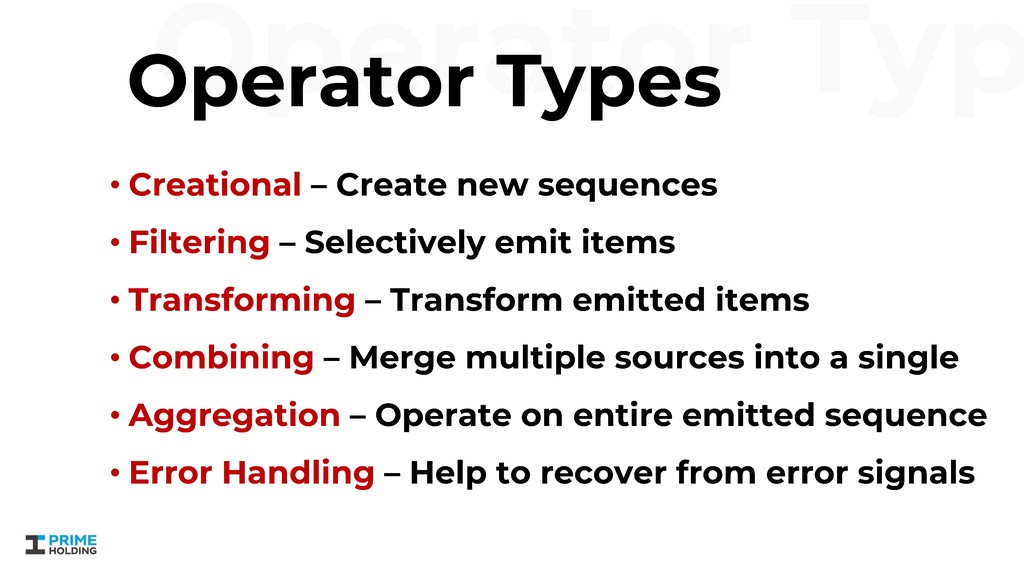 Operator Typ

Operator Types

• Creational – Create new sequences

• Filtering – Selectively emit items

• Transforming – Transform emitted items

• Combining – Merge multiple sources into a single

• Aggregation – Operate on entire emitted sequence

• Error Handling – Help to recover from error signals

PRIME HOLDING